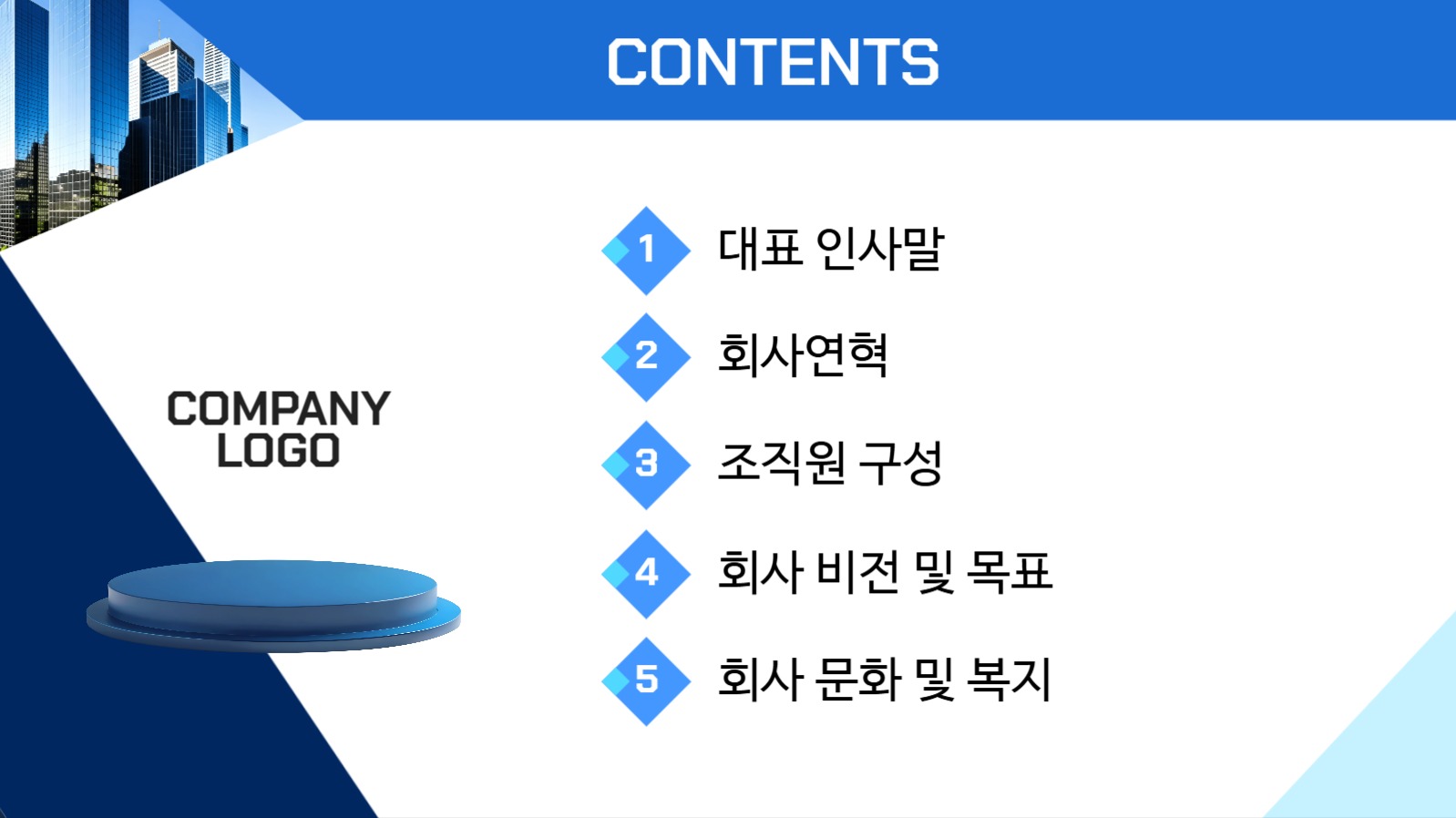 CONTENTS

COMPANY LOGO

1 대표 인사말

2 회사연혁

3 조직원 구성

4 회사 비전 및 목표

5 회사 문화 및 복지